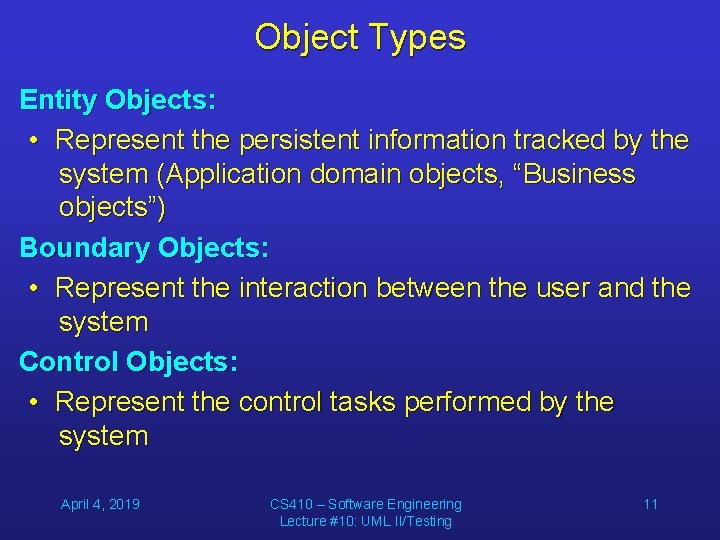 Object Types

Entity Objects:

• Represent the persistent information tracked by the system (Application domain objects, “Business objects”)

Boundary Objects:

• Represent the interaction between the user and the system

Control Objects:

• Represent the control tasks performed by the system

April 4, 2019

CS410 – Software Engineering
Lecture #10: UML II/Testing

11